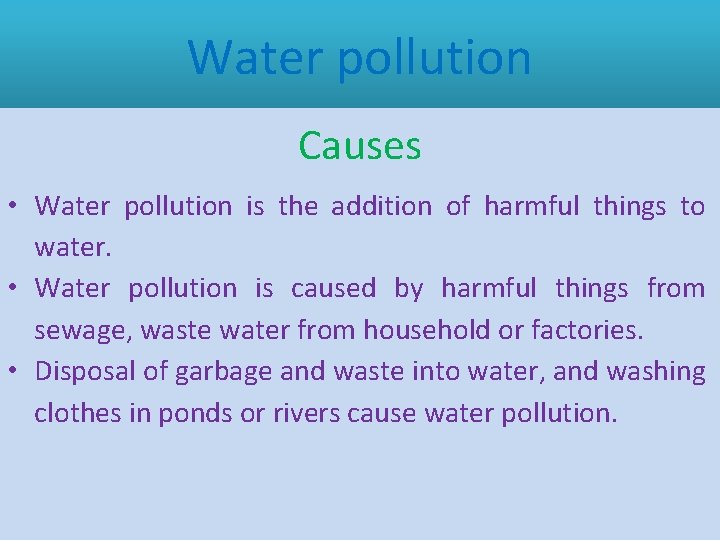 Water pollution

Causes

• Water pollution is the addition of harmful things to water.
• Water pollution is caused by harmful things from sewage, waste water from household or factories.
• Disposal of garbage and waste into water, and washing clothes in ponds or rivers cause water pollution.